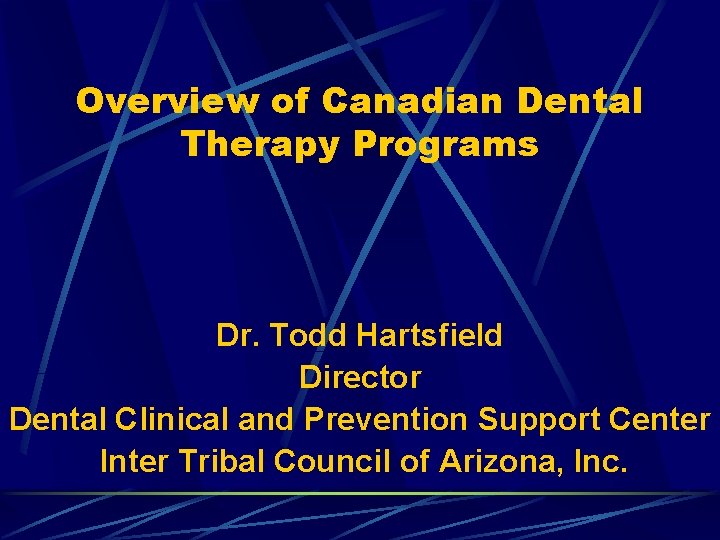 Overview of Canadian Dental Therapy Programs

Dr. Todd Hartsfield
Director
Dental Clinical and Prevention Support Center
Inter Tribal Council of Arizona, Inc.